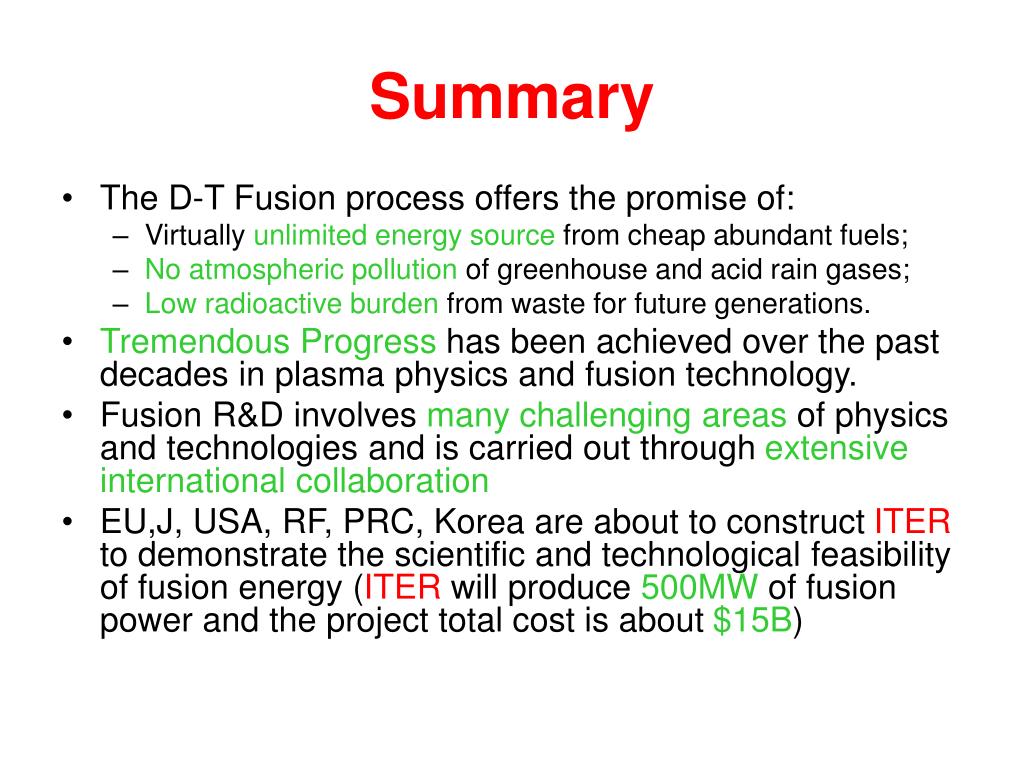 Summary

• The D-T Fusion process offers the promise of:
– Virtually unlimited energy source from cheap abundant fuels;
– No atmospheric pollution of greenhouse and acid rain gases;
– Low radioactive burden from waste for future generations.
• Tremendous Progress has been achieved over the past decades in plasma physics and fusion technology.
• Fusion R&D involves many challenging areas of physics and technologies and is carried out through extensive international collaboration
• EU,J, USA, RF, PRC, Korea are about to construct ITER to demonstrate the scientific and technological feasibility of fusion energy (ITER will produce 500MW of fusion power and the project total cost is about \$15B)